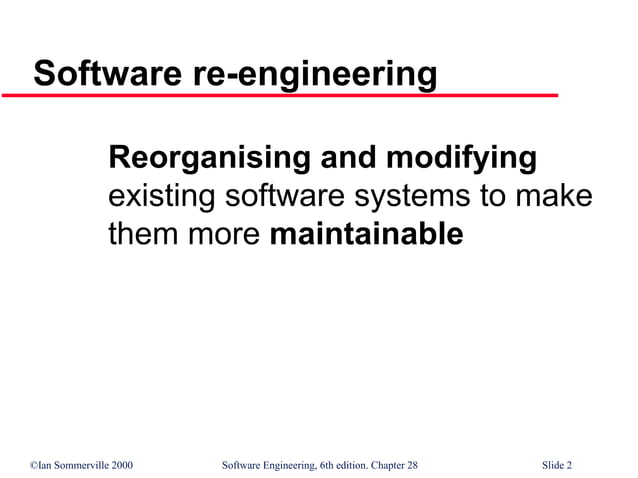 Software re-engineering

Reorganising and modifying existing software systems to make them more maintainable

©Ian Sommerville 2000 Software Engineering, 6th edition. Chapter 28 Slide 2